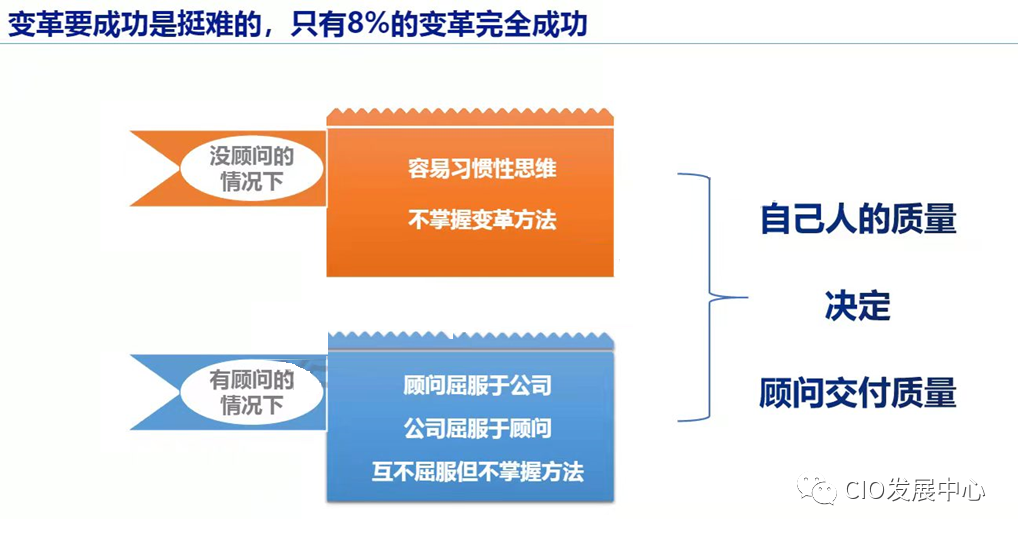 变革要成功是挺难的，只有8%的变革完全成功

没顾问的情况下

容易习惯性思维

不掌握变革方法

有顾问的情况下

顾问屈服于公司

公司屈服于顾问

互不屈服但不掌握方法

自己人的质量

决定

顾问交付质量

CIO发展中心